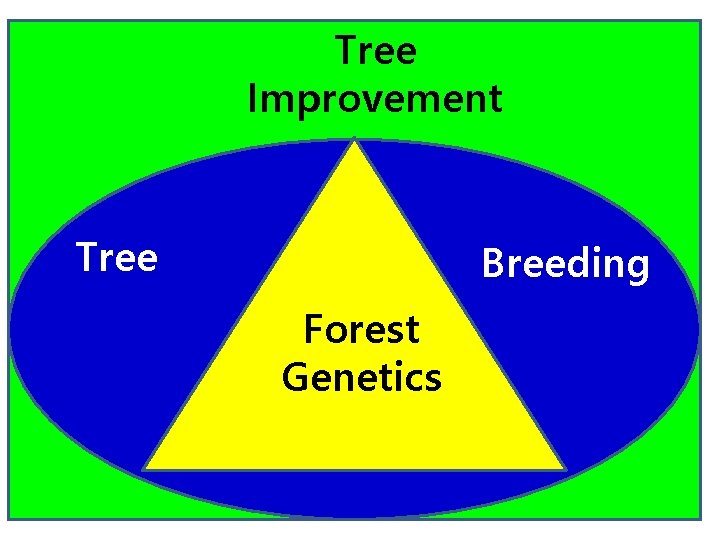 Tree Improvement

Tree

Breeding

Forest Genetics